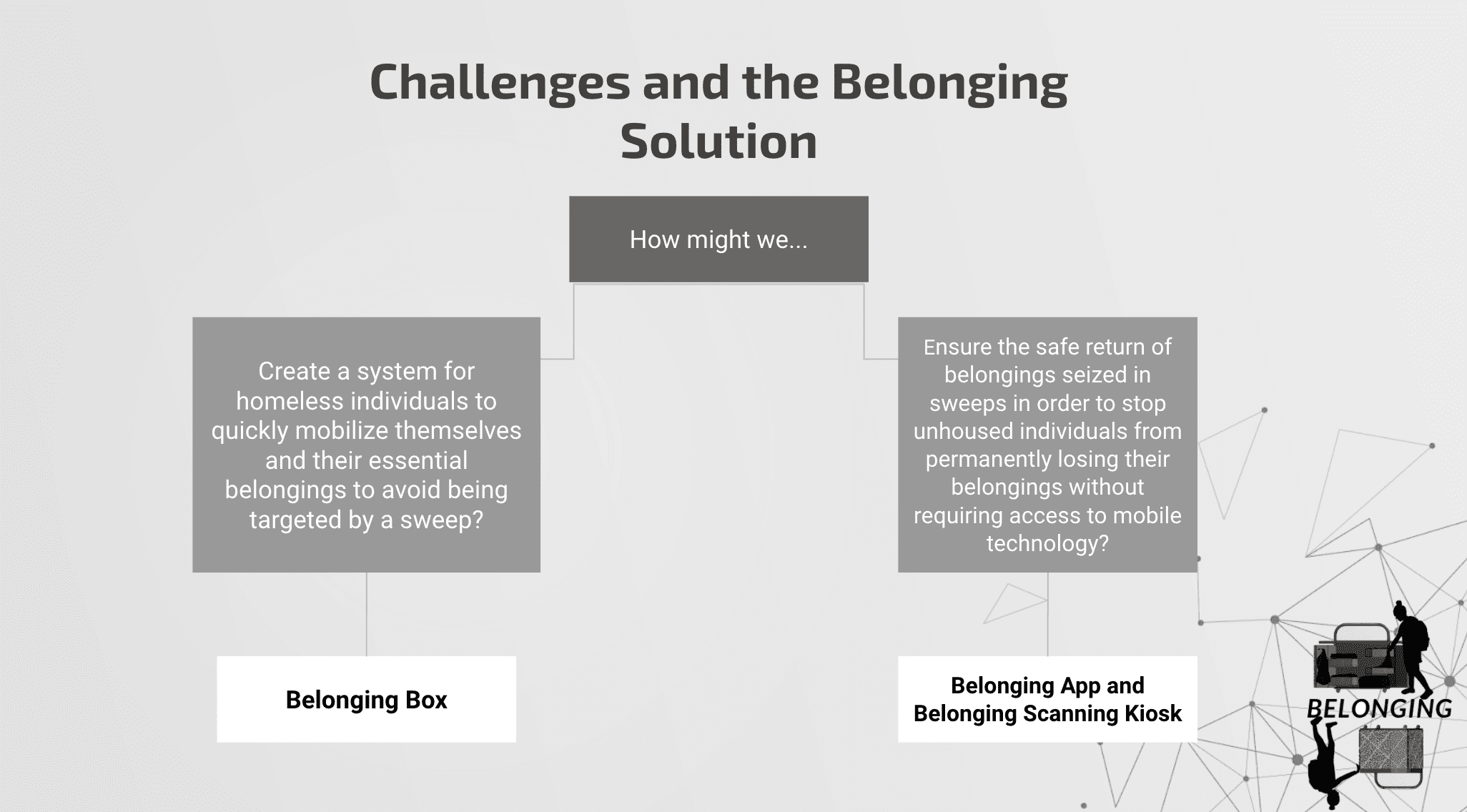 Challenges and the Belonging Solution

How might we...

Create a system for homeless individuals to quickly mobilize themselves and their essential belongings to avoid being targeted by a sweep?

Ensure the safe return of belongings seized in sweeps in order to stop unhoused individuals from permanently losing their belongings without requiring access to mobile technology?

Belonging Box

Belonging App and Belonging Scanning Kiosk

BELONGING